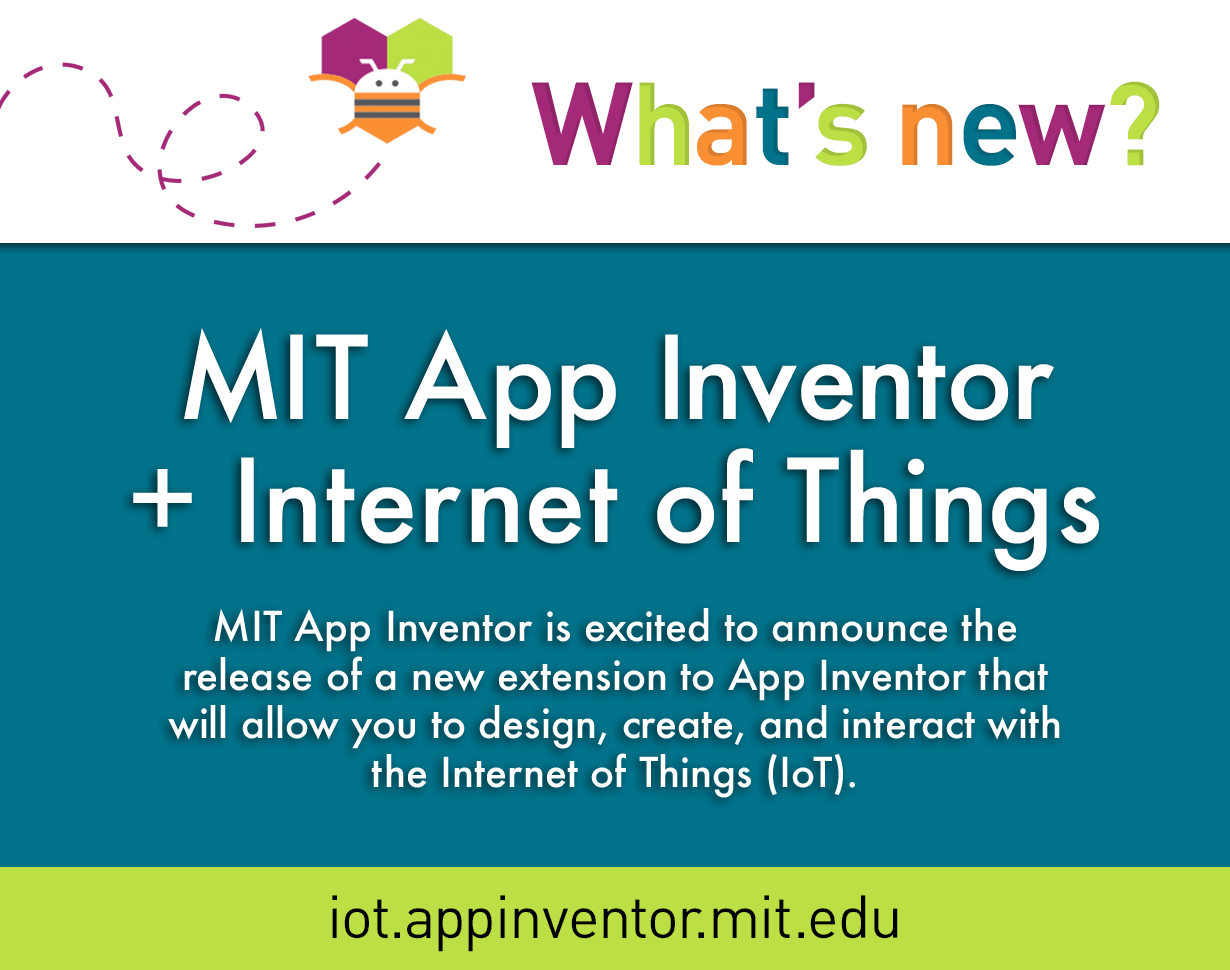 What's new?

MIT App Inventor + Internet of Things

MIT App Inventor is excited to announce the release of a new extension to App Inventor that will allow you to design, create, and interact with the Internet of Things (IoT).

iot.appinventor.mit.edu